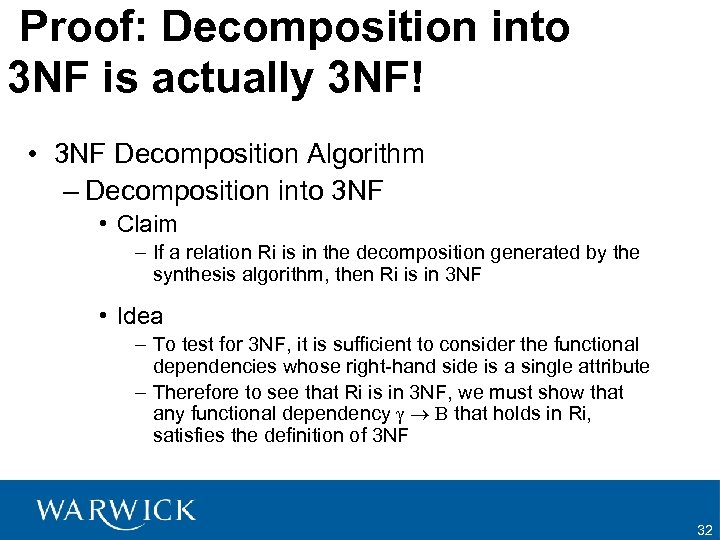 Proof: Decomposition into 3NF is actually 3NF!

• 3NF Decomposition Algorithm

– Decomposition into 3NF

• Claim

– If a relation Ri is in the decomposition generated by the synthesis algorithm, then Ri is in 3NF

• Idea

– To test for 3NF, it is sufficient to consider the functional dependencies whose right-hand side is a single attribute

– Therefore to see that Ri is in 3NF, we must show that any functional dependency $\gamma \rightarrow B$ that holds in Ri, satisfies the definition of 3NF

WARWICK

32